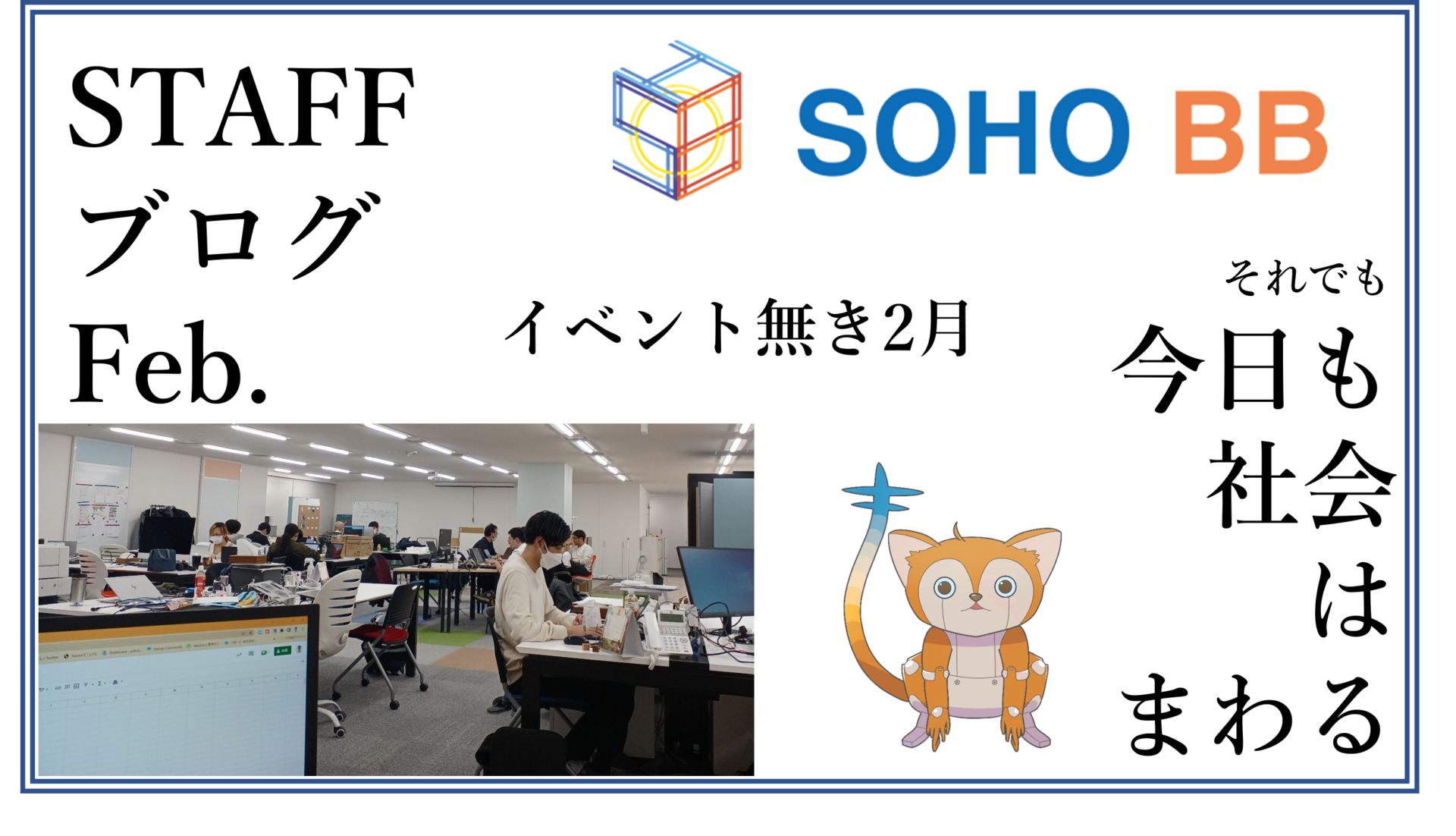 STAFF
ブログ
Feb.

SOHO BB

イベント無き2月

それでも
今日も
社会
は
まわる